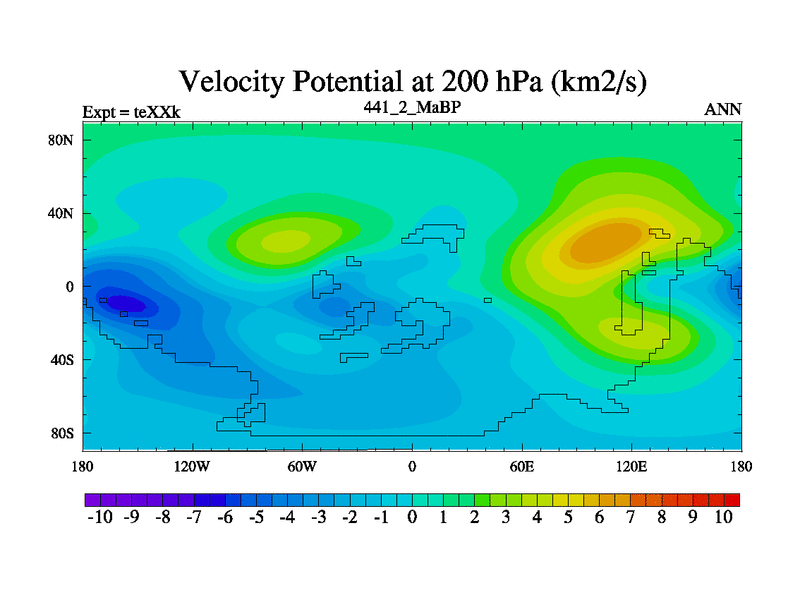 Velocity Potential at 200 hPa (km2/s)

Expt = teXXk

441_2_MaBP

ANN

80N
40N
0
40S
80S

180 120W 60W 0 60E 120E 180

-10 -9 -8 -7 -6 -5 -4 -3 -2 -1 0 1 2 3 4 5 6 7 8 9 10